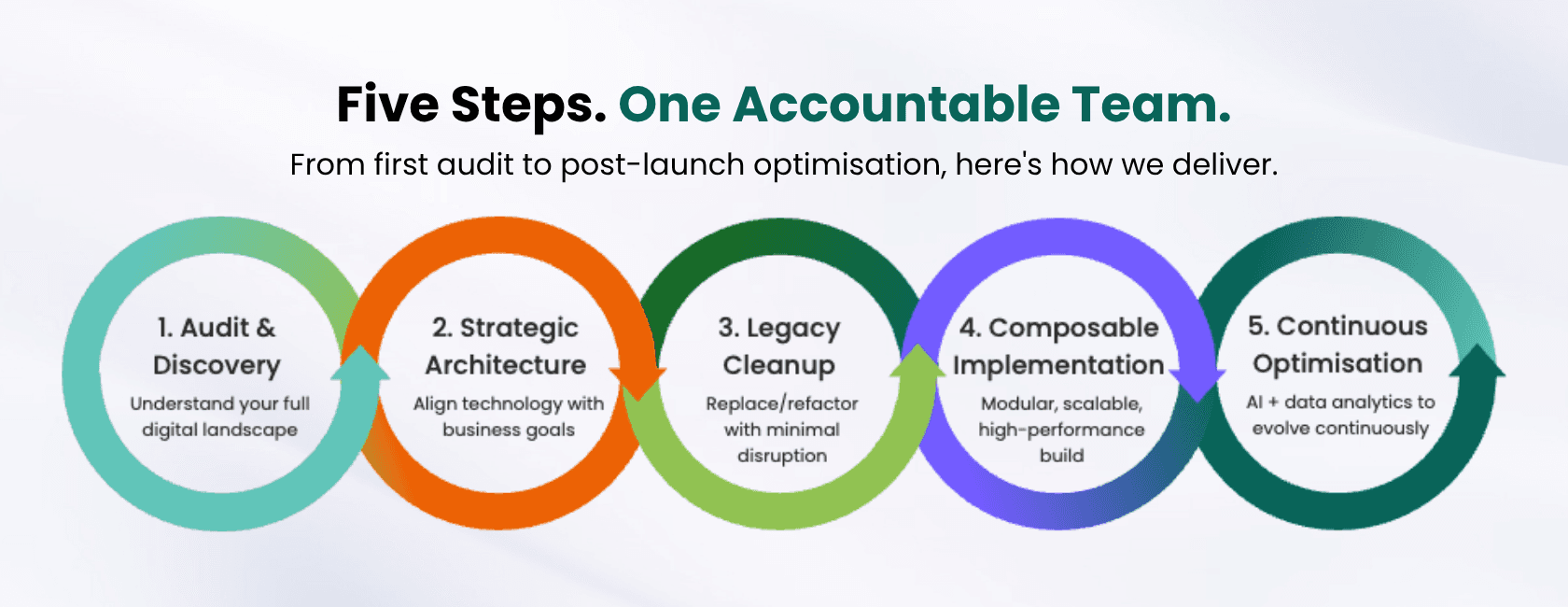 Five Steps. One Accountable Team.
From first audit to post-launch optimisation, here's how we deliver.

1. Audit & Discovery
Understand your full digital landscape

2. Strategic Architecture
Align technology with business goals

3. Legacy Cleanup
Replace/refactor with minimal disruption

4. Composable Implementation
Modular, scalable, high-performance build

5. Continuous Optimisation
AI + data analytics to evolve continuously